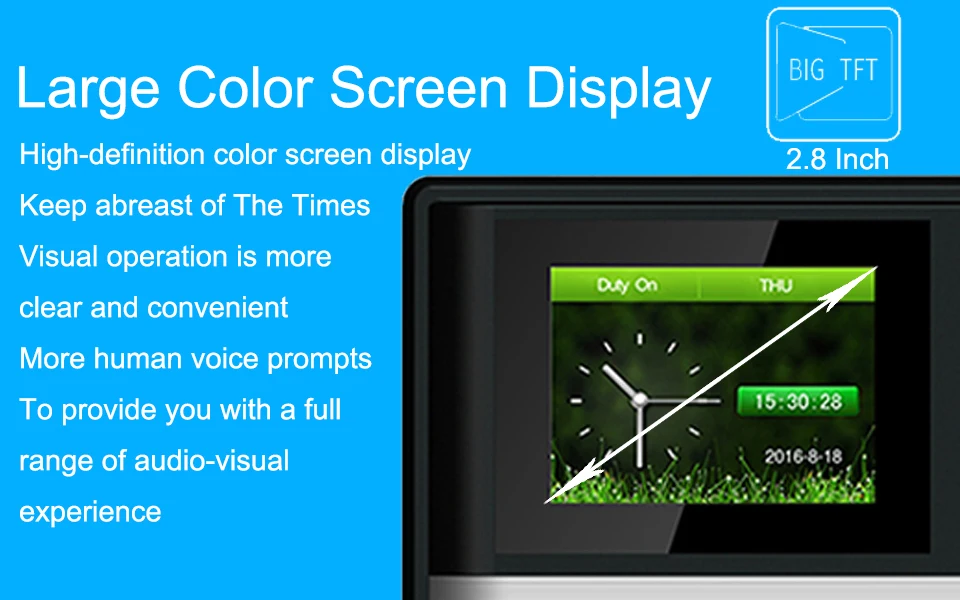 Large Color Screen Display

BIG TFT

2.8 Inch

High-definition color screen display
Keep abreast of The Times
Visual operation is more clear and convenient
More human voice prompts
To provide you with a full range of audio-visual experience

Duty On

THU

15:30:28

2016-8-18